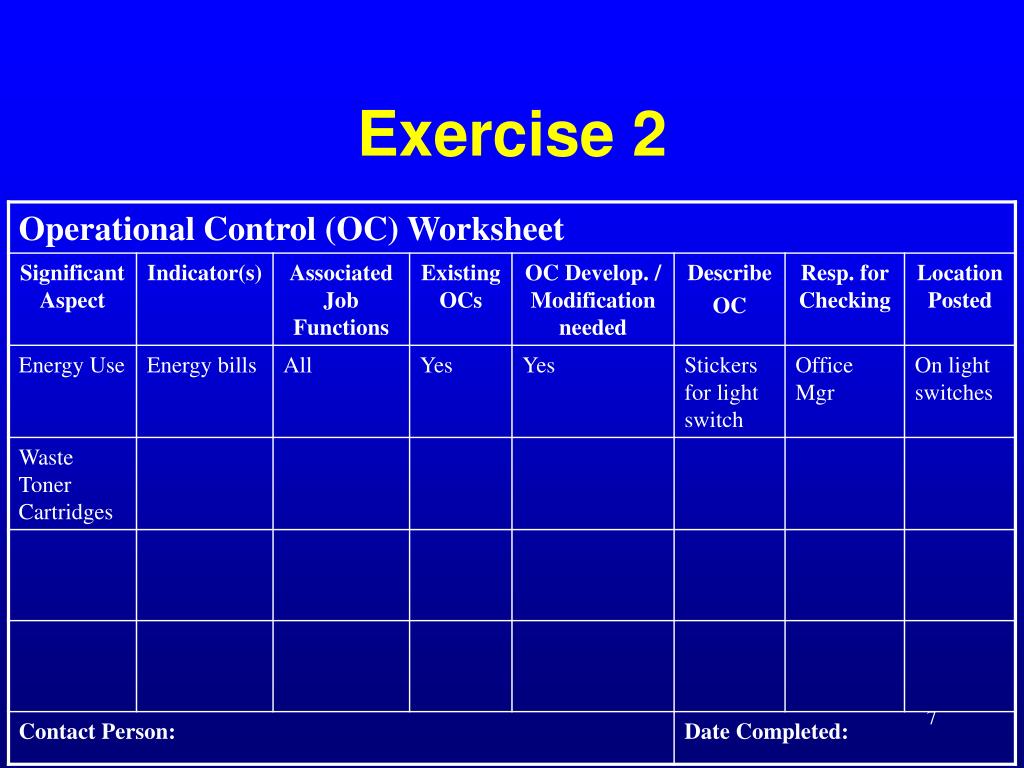 Exercise 2

Operational Control (OC) Worksheet

| Significant Aspect | Indicator(s) | Associated Job Functions | Existing OCs | OC Develop. / Modification needed | Describe OC | Resp. for Checking | Location Posted |
|---|---|---|---|---|---|---|---|
| Energy Use | Energy bills | All | Yes | Yes | Stickers for light switch | Office Mgr | On light switches |
| Waste Toner Cartridges | | | | | | | |
| | | | | | | | |
| | | | | | | | |

Contact Person:

Date Completed:

7